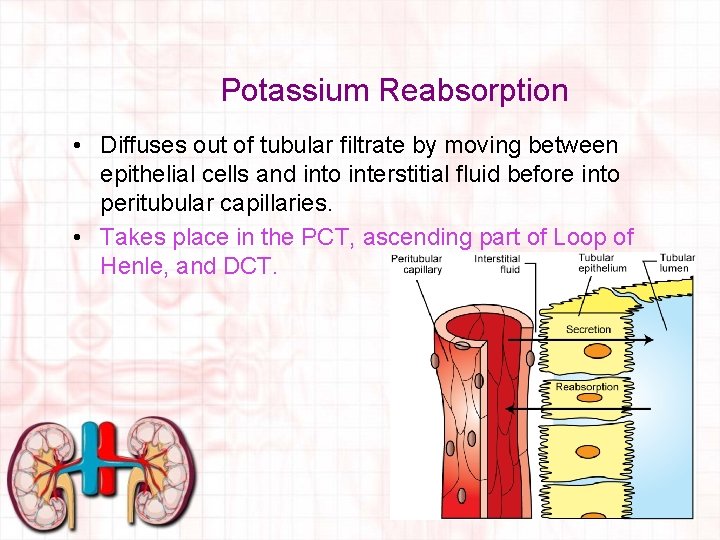 Potassium Reabsorption

• Diffuses out of tubular filtrate by moving between epithelial cells and into interstitial fluid before into peritubular capillaries.

• Takes place in the PCT, ascending part of Loop of Henle, and DCT.

Peritubular capillary

Interstitial fluid

Tubular epithelium

Tubular lumen

Secretion

Reabsorption